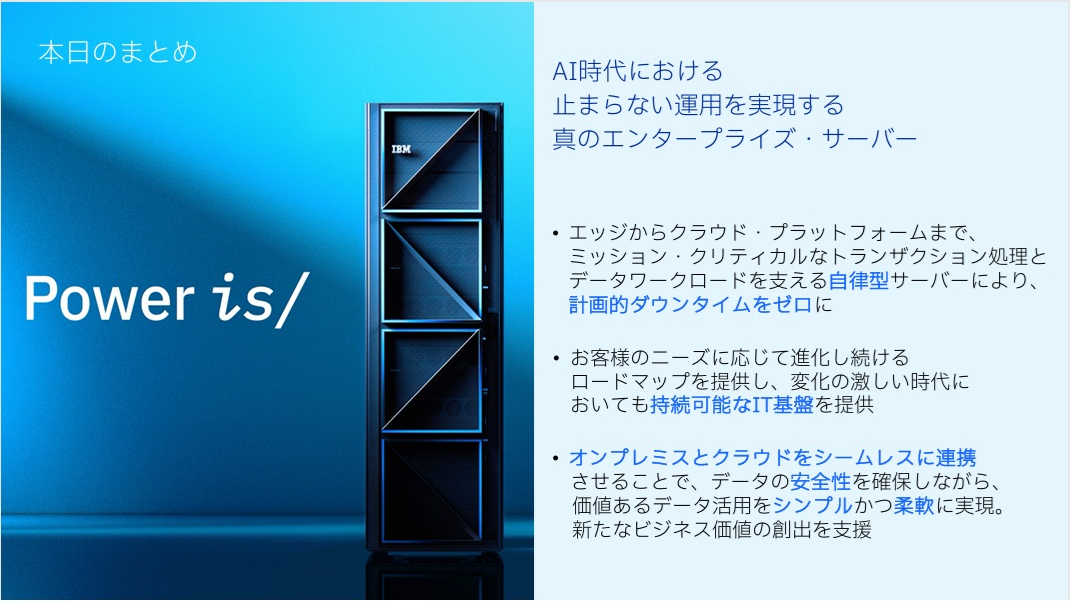 本日のまとめ

Power is/

IBM

AI時代における
止まらない運用を実現する
真のエンタープライズ・サーバー

• エッジからクラウド・プラットフォームまで、ミッション・クリティカルなトランザクション処理とデータワークロードを支える自律型サーバーにより、計画的ダウンタイムをゼロに

• お客様のニーズに応じて進化し続けるロードマップを提供し、変化の激しい時代においても持続可能なIT基盤を提供

• オンプレミスとクラウドをシームレスに連携させることで、データの安全性を確保しながら、価値あるデータ活用をシンプルかつ柔軟に実現。新たなビジネス価値の創出を支援